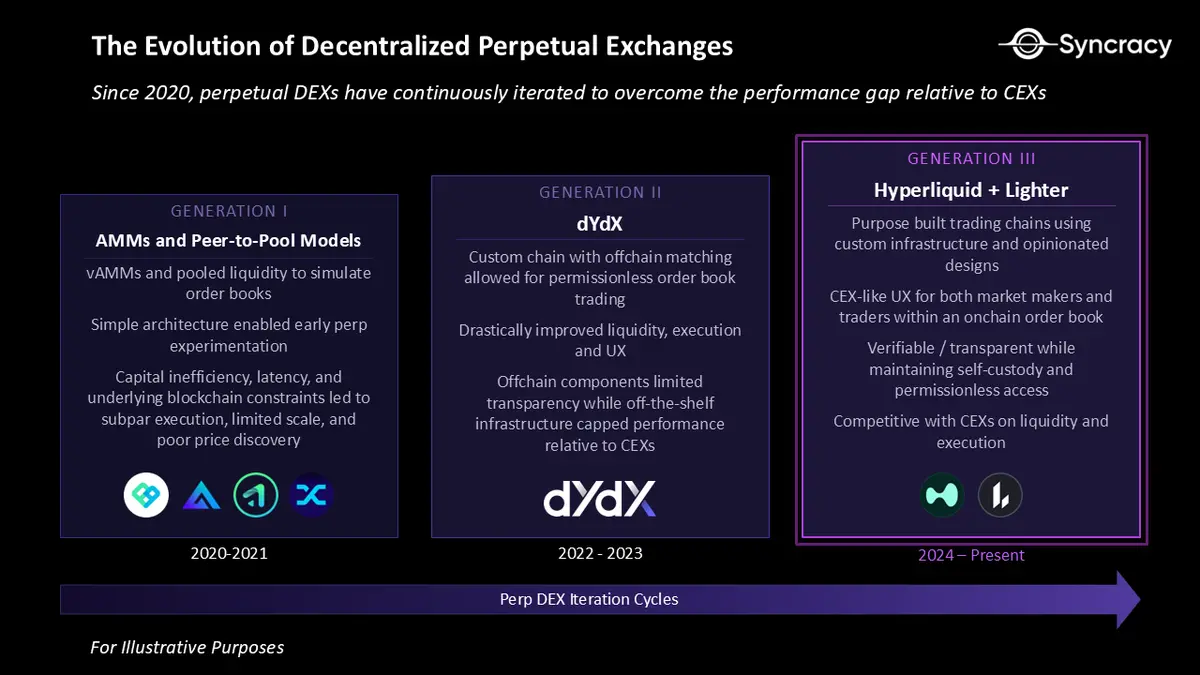 The Evolution of Decentralized Perpetual Exchanges

Syncracy

Since 2020, perpetual DEXs have continuously iterated to overcome the performance gap relative to CEXs

GENERATION I

AMMs and Peer-to-Pool Models

vAMMs and pooled liquidity to simulate order books

Simple architecture enabled early perp experimentation

Capital inefficiency, latency, and underlying blockchain constraints led to subpar execution, limited scale, and poor price discovery

2020-2021

GENERATION II

dYdX

Custom chain with offchain matching allowed for permissionless order book trading

Drastically improved liquidity, execution and UX

Offchain components limited transparency while off-the-shelf infrastructure capped performance relative to CEXs

dYdX

2022 - 2023

GENERATION III

Hyperliquid + Lighter

Purpose built trading chains using custom infrastructure and opinionated designs

CEX-like UX for both market makers and traders within an onchain order book

Verifiable / transparent while maintaining self-custody and permissionless access

Competitive with CEXs on liquidity and execution

2024 – Present

Perp DEX Iteration Cycles

For Illustrative Purposes